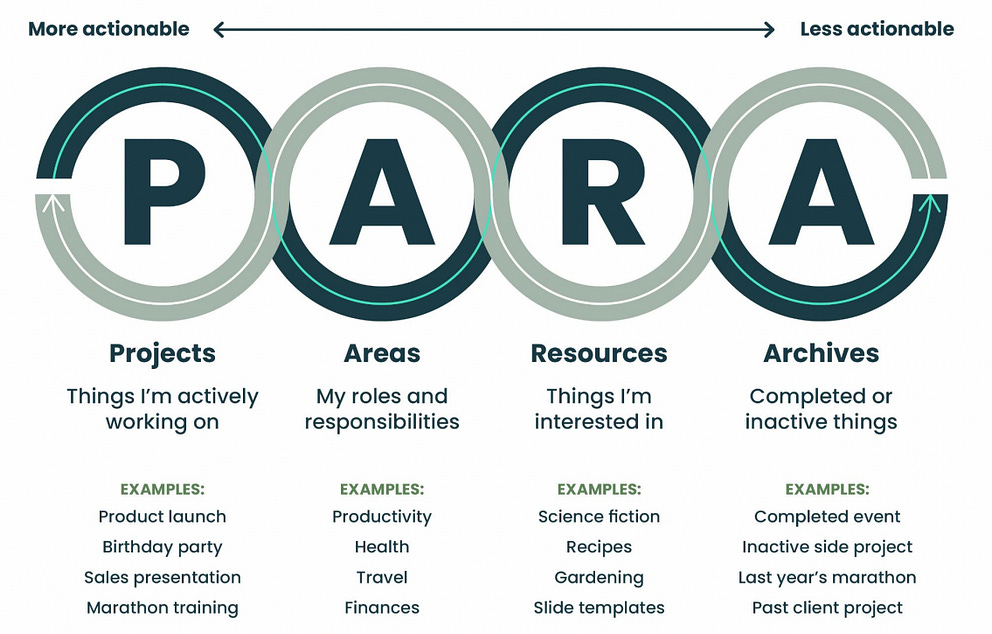 More actionable Less actionable

P A R A

Projects
Things I'm actively working on

EXAMPLES:
Product launch
Birthday party
Sales presentation
Marathon training

Areas
My roles and responsibilities

EXAMPLES:
Productivity
Health
Travel
Finances

Resources
Things I'm interested in

EXAMPLES:
Science fiction
Recipes
Gardening
Slide templates

Archives
Completed or inactive things

EXAMPLES:
Completed event
Inactive side project
Last year's marathon
Past client project